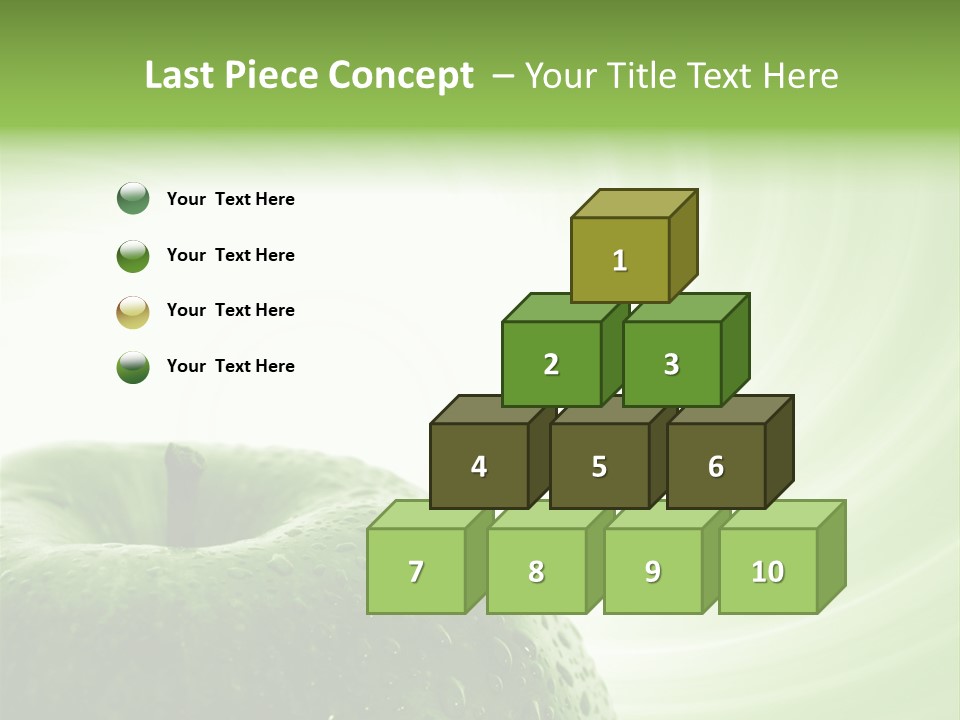 Last Piece Concept – Your Title Text Here

Your Text Here

Your Text Here

Your Text Here

Your Text Here

1

2

3

4

5

6

7

8

9

10